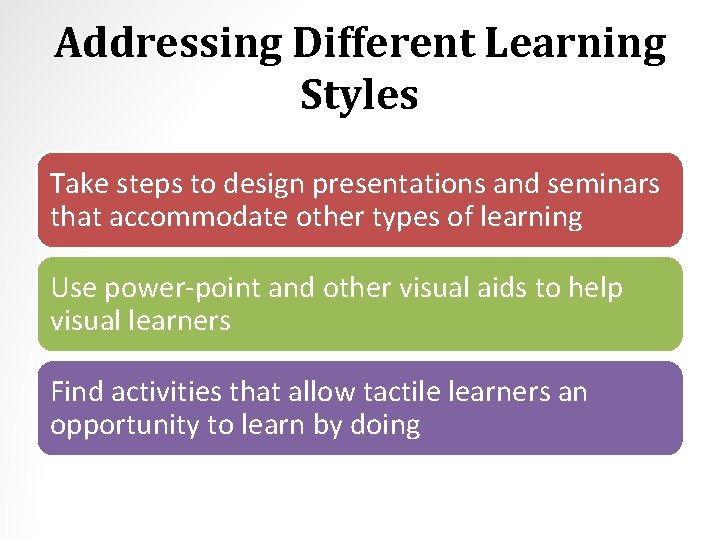 Addressing Different Learning Styles

Take steps to design presentations and seminars that accommodate other types of learning

Use power-point and other visual aids to help visual learners

Find activities that allow tactile learners an opportunity to learn by doing